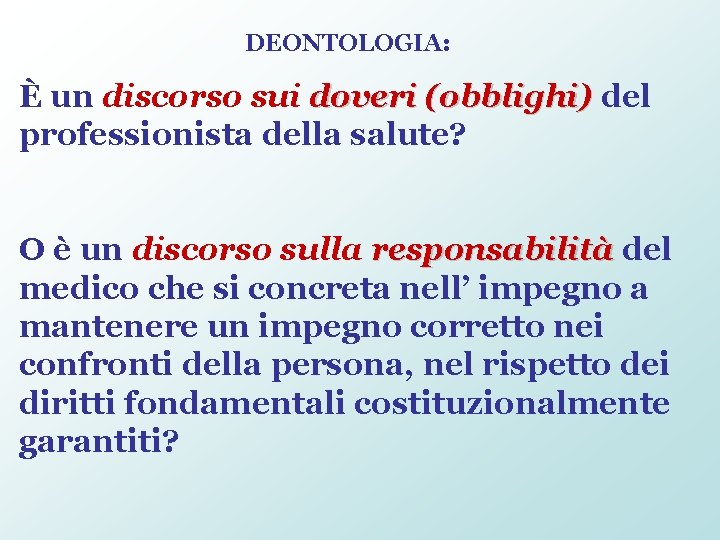 DEONTOLOGIA:

È un discorso sui doveri (obblighi) del professionista della salute?

O è un discorso sulla responsabilità del medico che si concreta nell’ impegno a mantenere un impegno corretto nei confronti della persona, nel rispetto dei diritti fondamentali costituzionalmente garantiti?